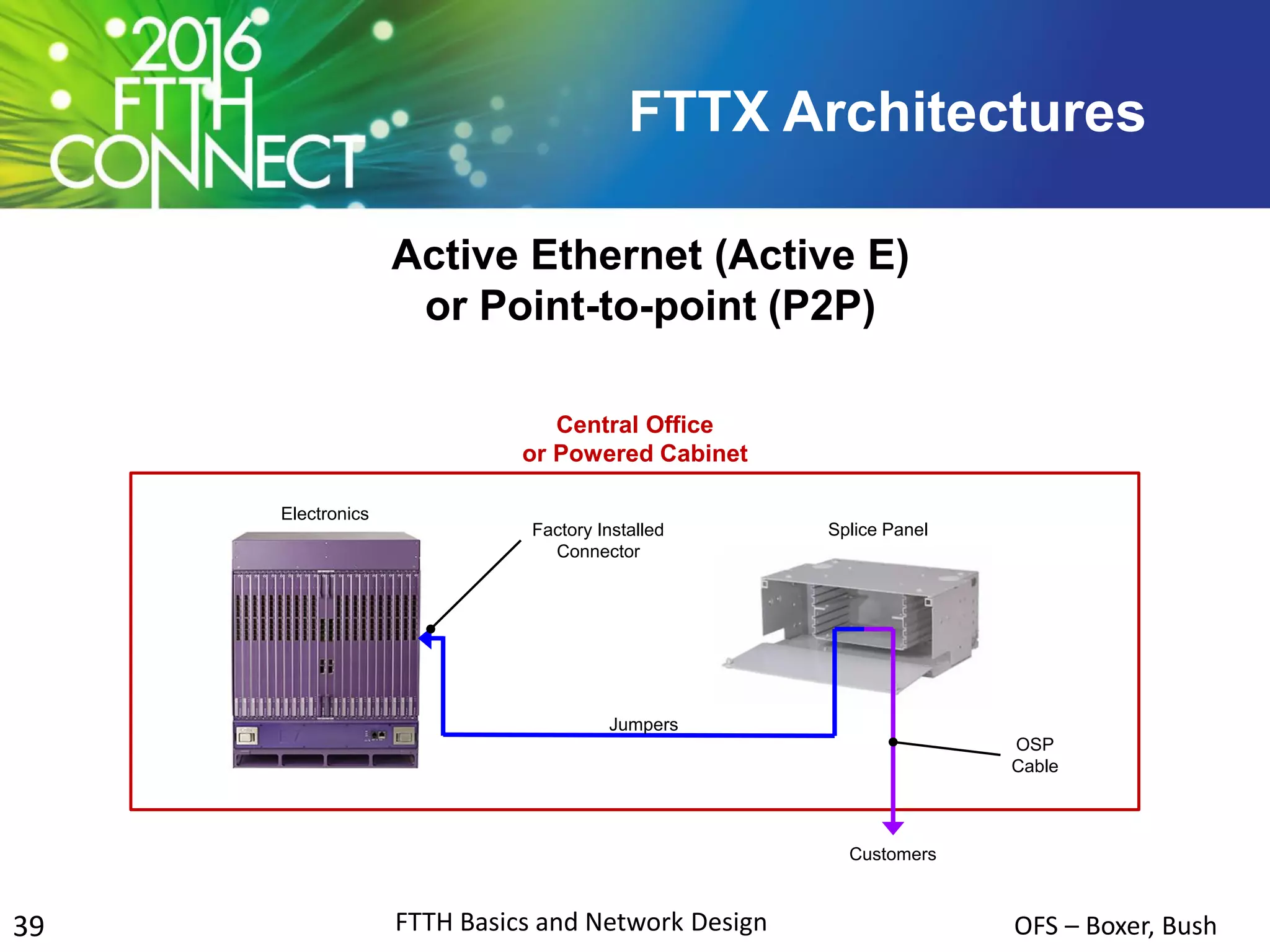 2016 FTTH CONNECT

FTTX Architectures

Active Ethernet (Active E) or Point-to-point (P2P)

Central Office or Powered Cabinet

Electronics

Factory Installed Connector

Splice Panel

Jumpers

OSP Cable

Customers

39

FTTH Basics and Network Design

OFS – Boxer, Bush